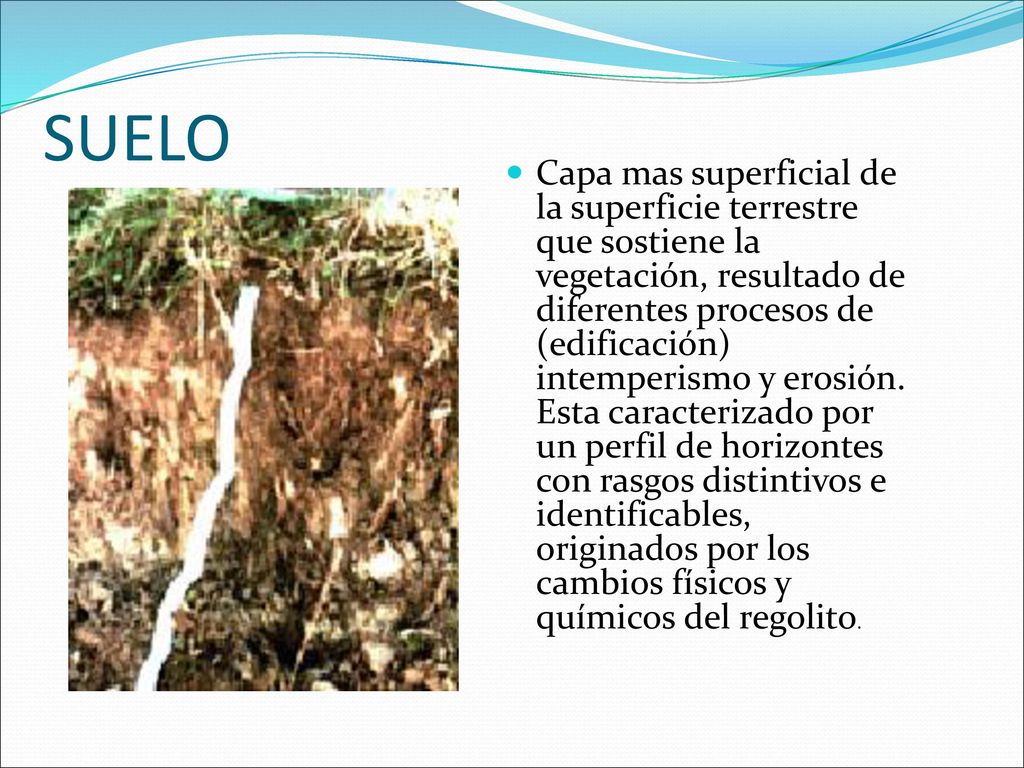 SUELO

Capa mas superficial de la superficie terrestre que sostiene la vegetación, resultado de diferentes procesos de (edificación) intemperismo y erosión. Esta caracterizado por un perfil de horizontes con rasgos distintivos e identificables, originados por los cambios físicos y químicos del regolito.